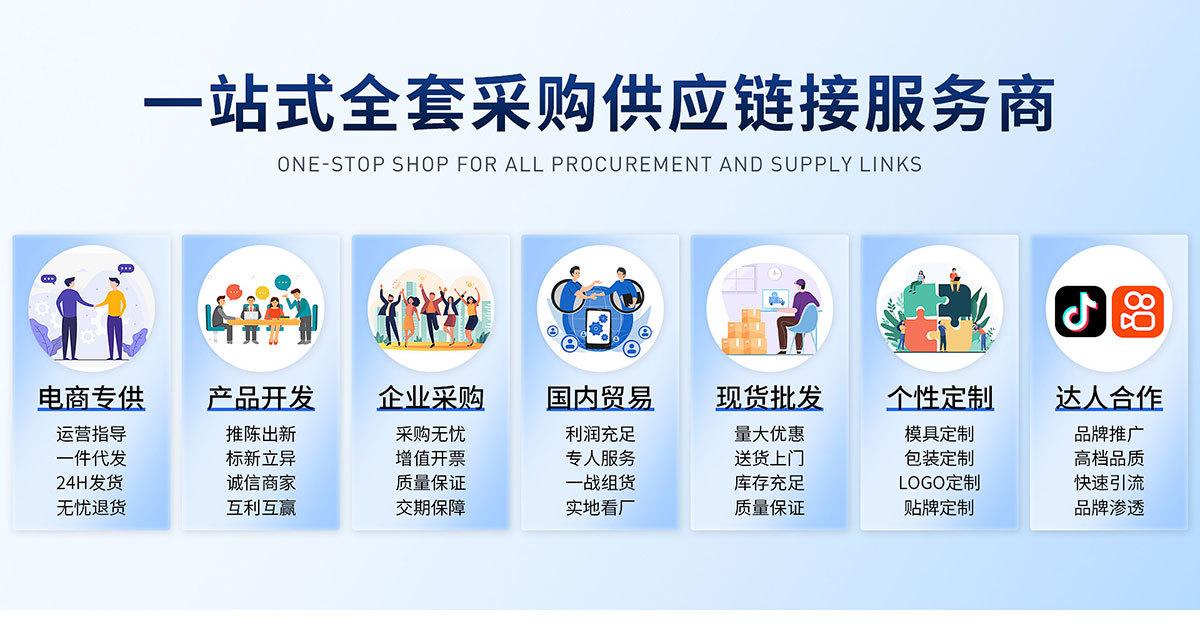 一站式全套采购供应链接服务商
ONE-STOP SHOP FOR ALL PROCUREMENT AND SUPPLY LINKS

电商专供
运营指导
一件代发
24H发货
无忧退货

产品开发
推陈出新
标新立异
诚信商家
互利互赢

企业采购
采购无忧
增值开票
质量保证
交期保障

国内贸易
利润充足
专人服务
一战组货
实地看厂

现货批发
量大优惠
送货上门
库存充足
质量保证

个性定制
模具定制
包装定制
LOGO定制
贴牌定制

达人合作
品牌推广
高档品质
快速引流
品牌渗透